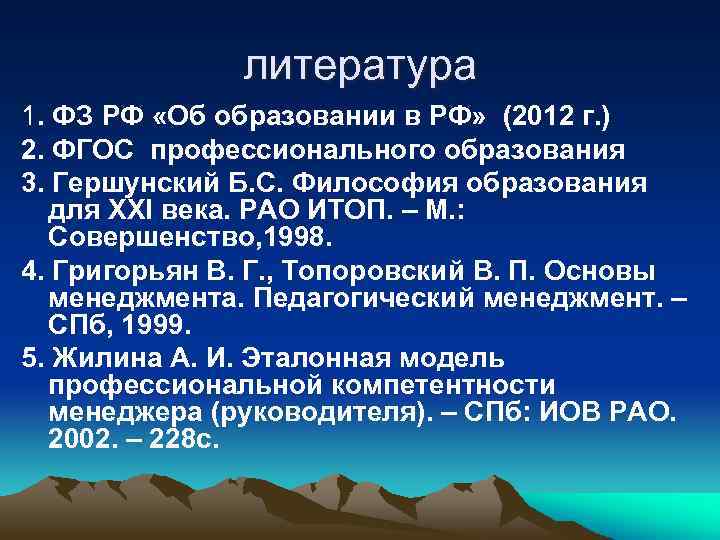 литература

1. ФЗ РФ «Об образовании в РФ» (2012 г.)

2. ФГОС профессионального образования

3. Гершунский Б.С. Философия образования для XXI века. РАО ИТОП. – М.: Совершенство,1998.

4. Григорьян В. Г., Топоровский В. П. Основы менеджмента. Педагогический менеджмент. – СПб, 1999.

5. Жилина А. И. Эталонная модель профессиональной компетентности менеджера (руководителя). – СПб: ИОВ РАО. 2002. – 228с.